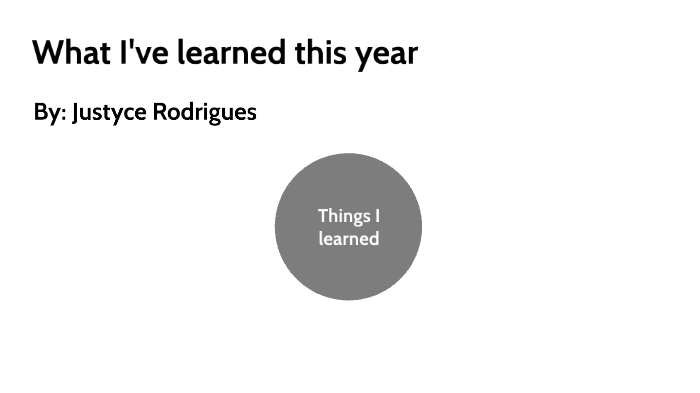 What I've learned this year

By: Justyce Rodrigues

Things I learned